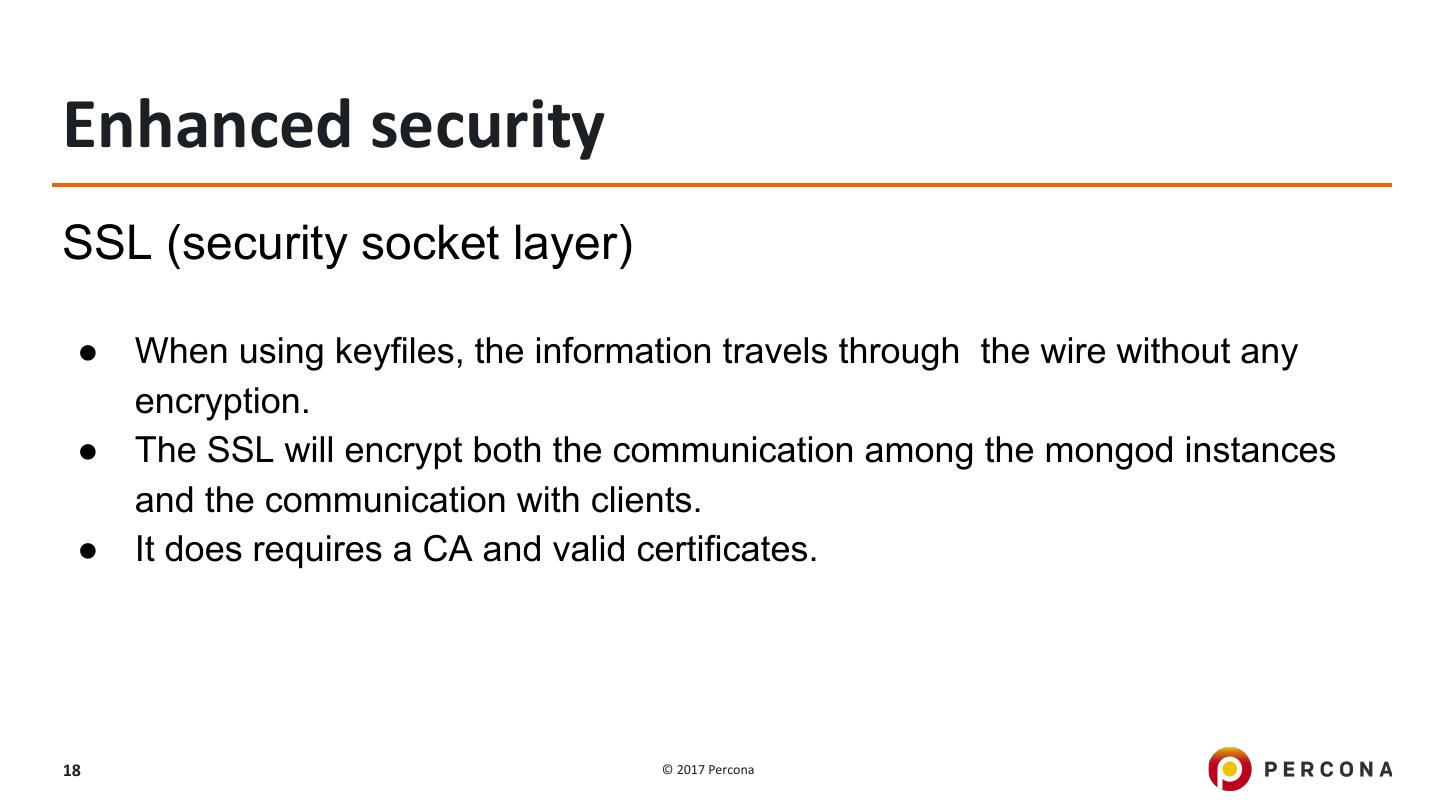 Enhanced security

SSL (security socket layer)

● When using keyfiles, the information travels through the wire without any encryption.
● The SSL will encrypt both the communication among the mongod instances and the communication with clients.
● It does requires a CA and valid certificates.

18

© 2017 Percona

PERCONA